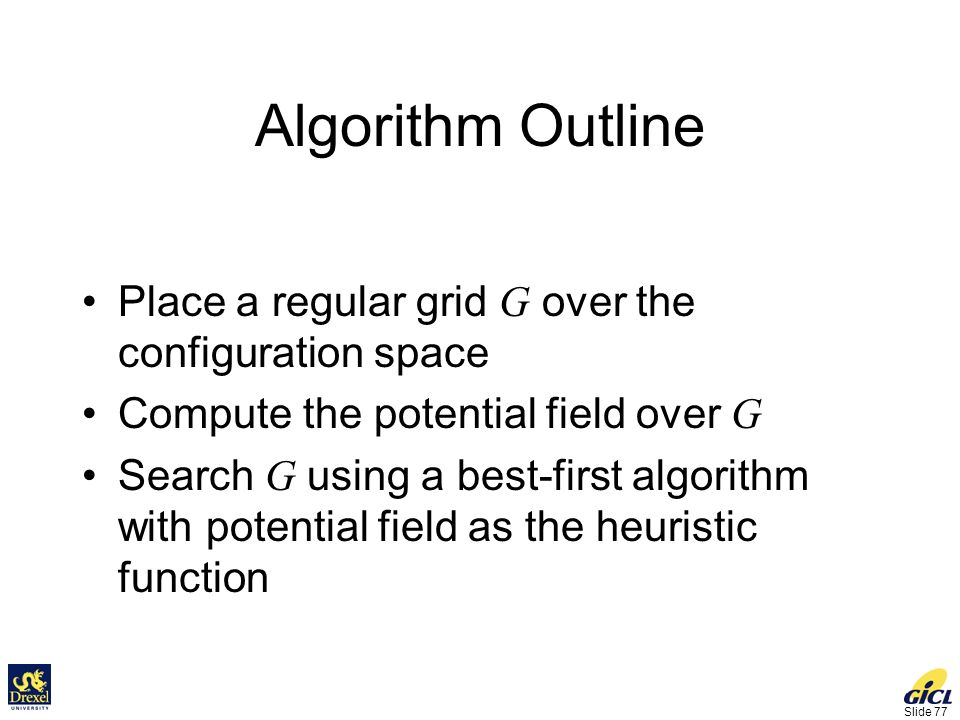 Algorithm Outline

• Place a regular grid $G$ over the configuration space
• Compute the potential field over $G$
• Search $G$ using a best-first algorithm with potential field as the heuristic function

Drexel UNIVERSITY

GICL
Slide 77